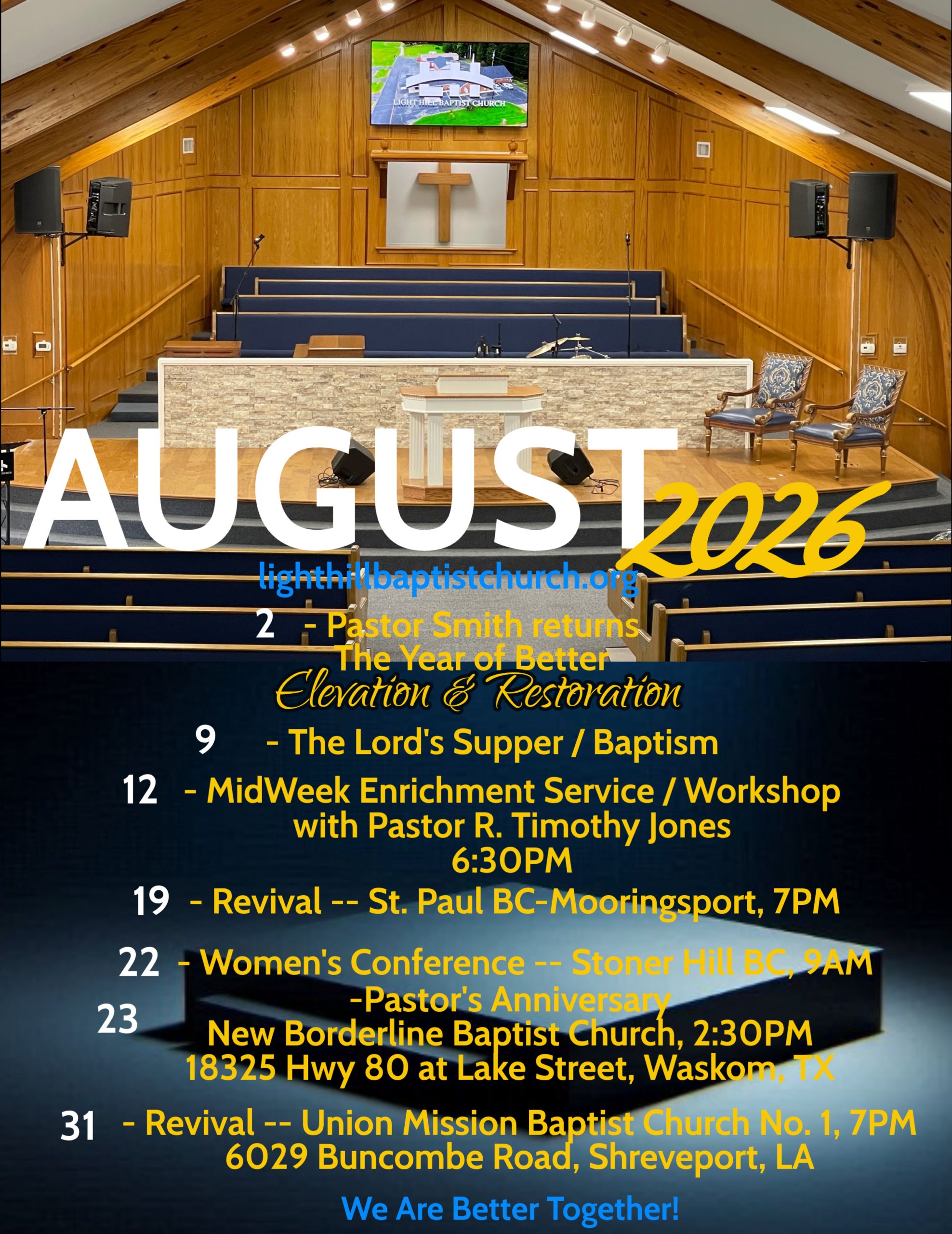 LIGHT HILL BAPTIST CHURCH

AUGUST 2026

lighthillbaptistchurch.org

2 - Pastor Smith returns
The Year of Better
Elevation & Restoration

9 - The Lord's Supper / Baptism

12 - MidWeek Enrichment Service / Workshop with Pastor R. Timothy Jones 6:30PM

19 - Revival -- St. Paul BC-Mooringsport, 7PM

22 - Women's Conference -- Stoner Hill BC, 9AM

23 -Pastor's Anniversary
New Borderline Baptist Church, 2:30PM
18325 Hwy 80 at Lake Street, Waskom, TX

31 - Revival -- Union Mission Baptist Church No. 1, 7PM
6029 Buncombe Road, Shreveport, LA

We Are Better Together!